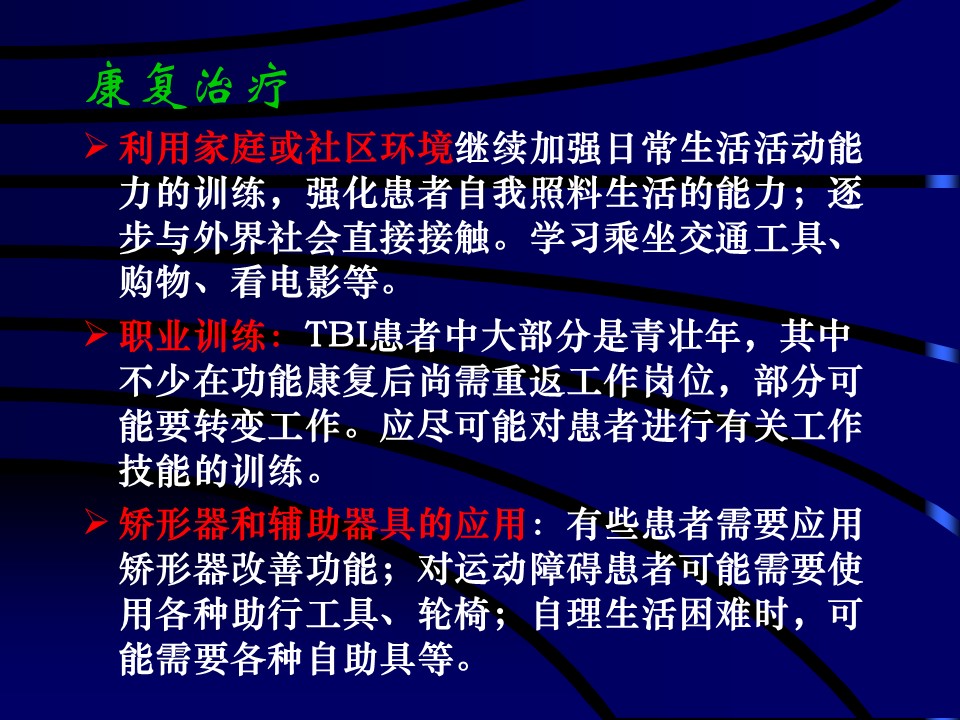 康复治疗

➢ 利用家庭或社区环境继续加强日常生活活动能力的训练，强化患者自我照料生活的能力；逐步与外界社会直接接触。学习乘坐交通工具、购物、看电影等。

➢ 职业训练：TBI患者中大部分是青壮年，其中不少在功能康复后尚需重返工作岗位，部分可能要转变工作。应尽可能对患者进行有关工作技能的训练。

➢ 矫形器和辅助器具的应用：有些患者需要应用矫形器改善功能；对运动障碍患者可能需要使用各种助行工具、轮椅；自理生活困难时，可能需要各种自助具等。